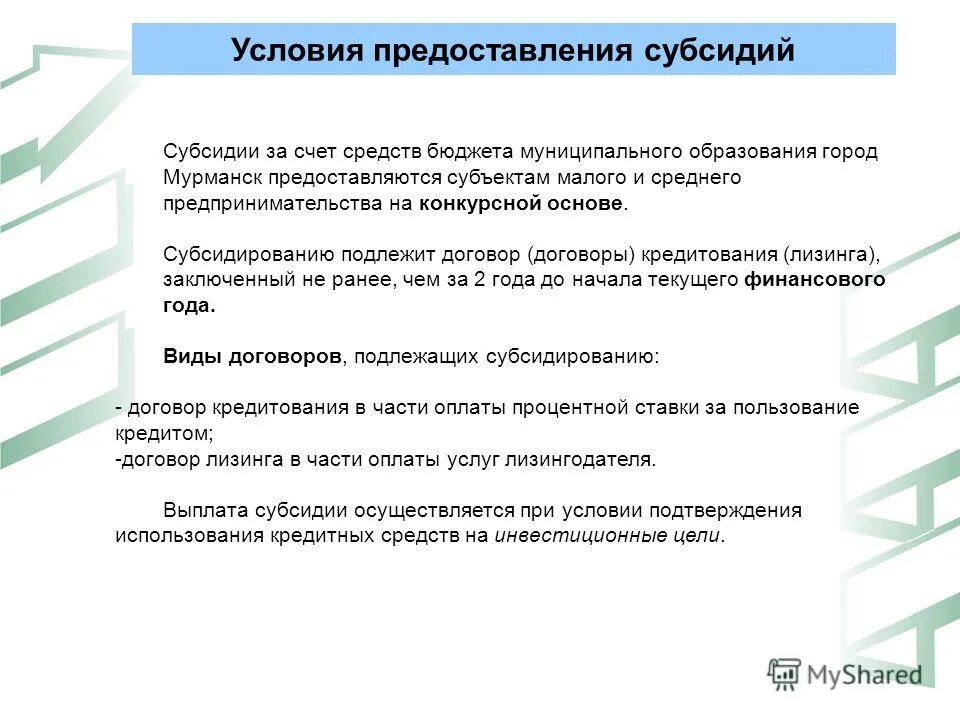 Условия предоставления субсидий

Субсидии за счет средств бюджета муниципального образования город Мурманск предоставляются субъектам малого и среднего предпринимательства на конкурсной основе.

Субсидированию подлежит договор (договоры) кредитования (лизинга), заключенный не ранее, чем за 2 года до начала текущего финансового года.

Виды договоров, подлежащих субсидированию:

- договор кредитования в части оплаты процентной ставки за пользование кредитом;
-договор лизинга в части оплаты услуг лизингодателя.

Выплата субсидии осуществляется при условии подтверждения использования кредитных средств на инвестиционные цели.

MyShared